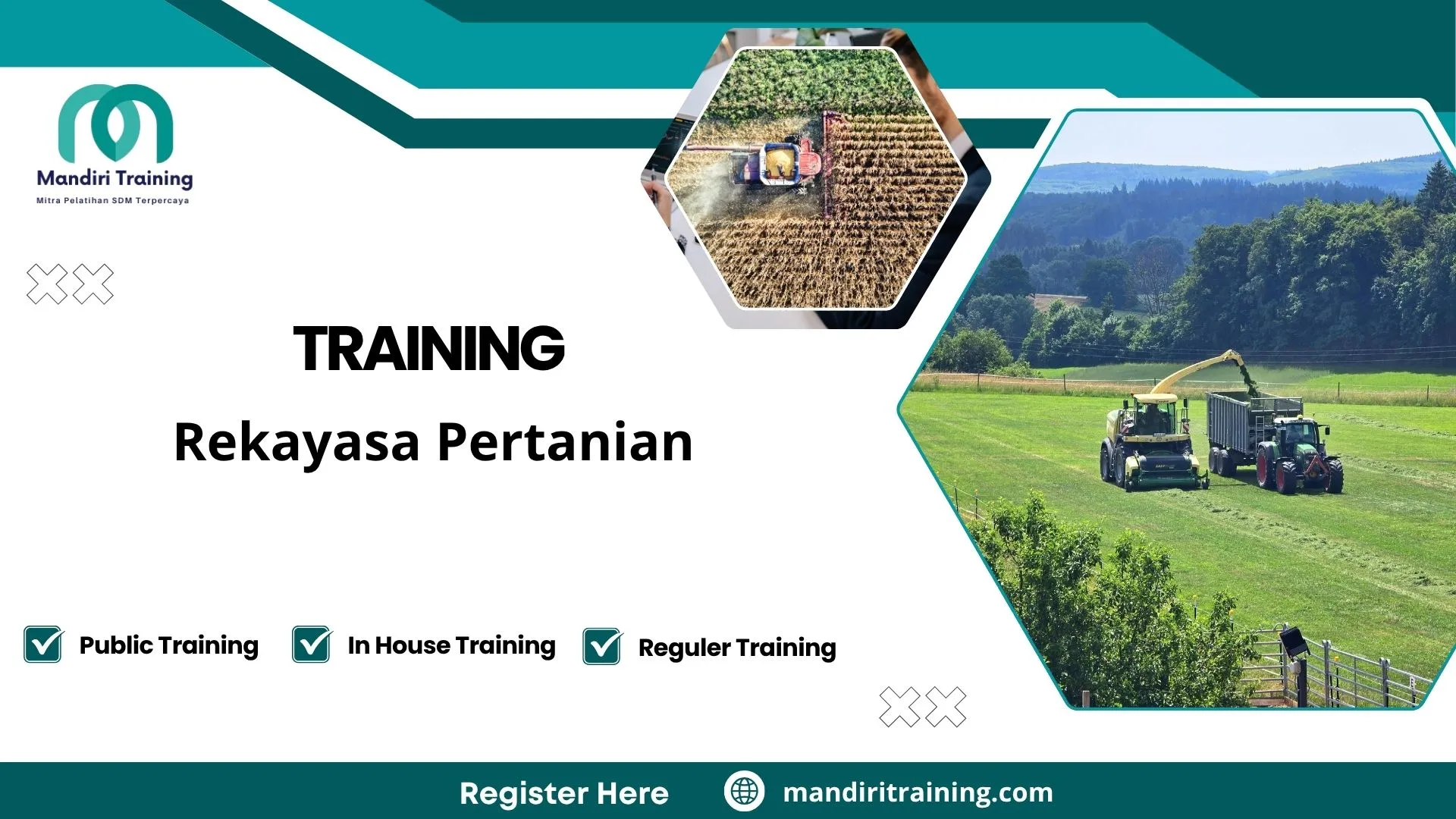 Mandiri Training
Mitra Pelatihan SDM Terpercaya

TRAINING
Rekayasa Pertanian

Public Training
In House Training
Reguler Training

Register Here
mandiritraining.com